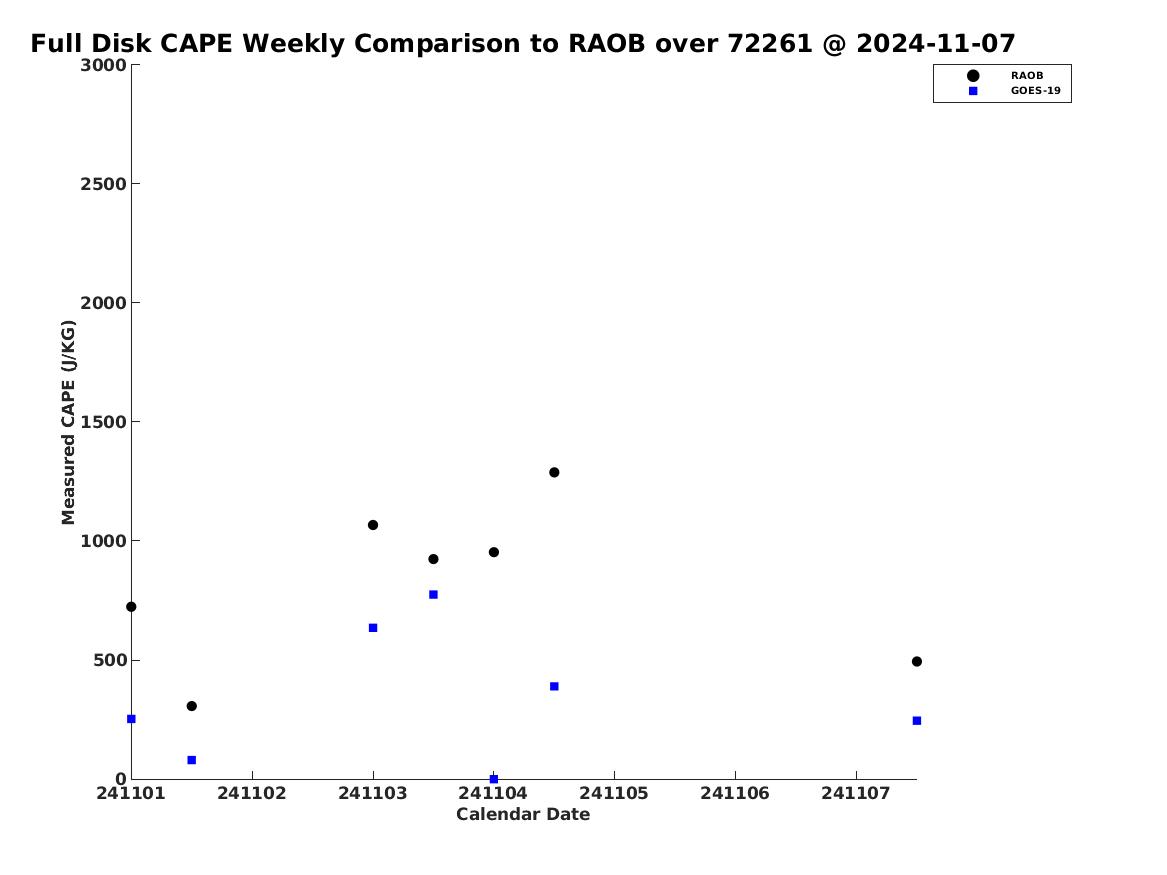 Full Disk CAPE Weekly Comparison to RAOB over 72261 @ 2024-11-07

RAOB
GOES-19

Measured CAPE (J/KG)

3000
2500
2000
1500
1000
500
0

241101 241102 241103 241104 241105 241106 241107

Calendar Date